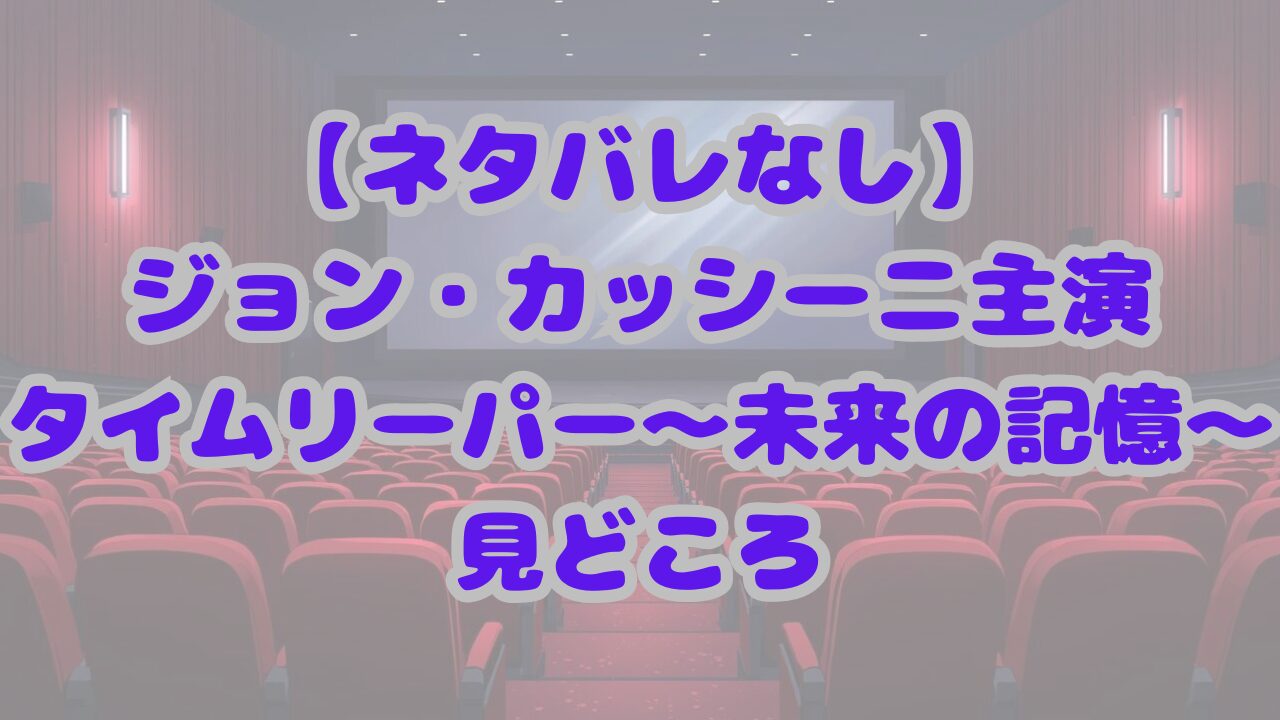 【ネタバレなし】
ジョン・カッシーニ主演
タイムリーパー～未来の記憶～
見どころ